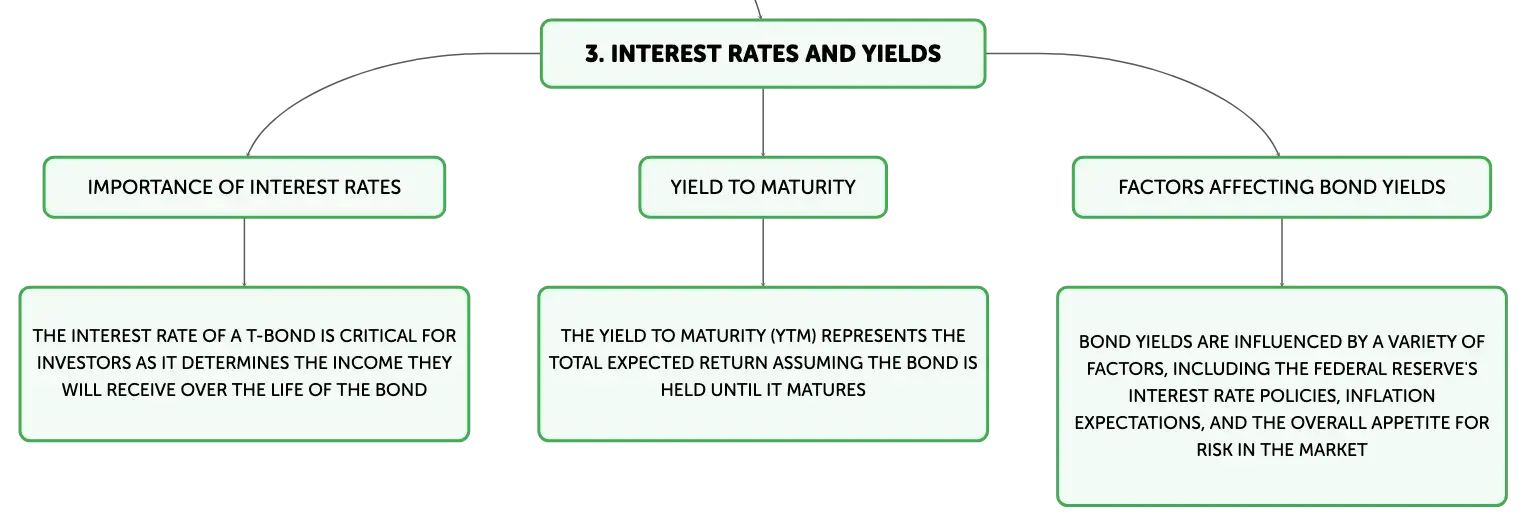 3. INTEREST RATES AND YIELDS

IMPORTANCE OF INTEREST RATES

THE INTEREST RATE OF A T-BOND IS CRITICAL FOR INVESTORS AS IT DETERMINES THE INCOME THEY WILL RECEIVE OVER THE LIFE OF THE BOND

YIELD TO MATURITY

THE YIELD TO MATURITY (YTM) REPRESENTS THE TOTAL EXPECTED RETURN ASSUMING THE BOND IS HELD UNTIL IT MATURES

FACTORS AFFECTING BOND YIELDS

BOND YIELDS ARE INFLUENCED BY A VARIETY OF FACTORS, INCLUDING THE FEDERAL RESERVE'S INTEREST RATE POLICIES, INFLATION EXPECTATIONS, AND THE OVERALL APPETITE FOR RISK IN THE MARKET